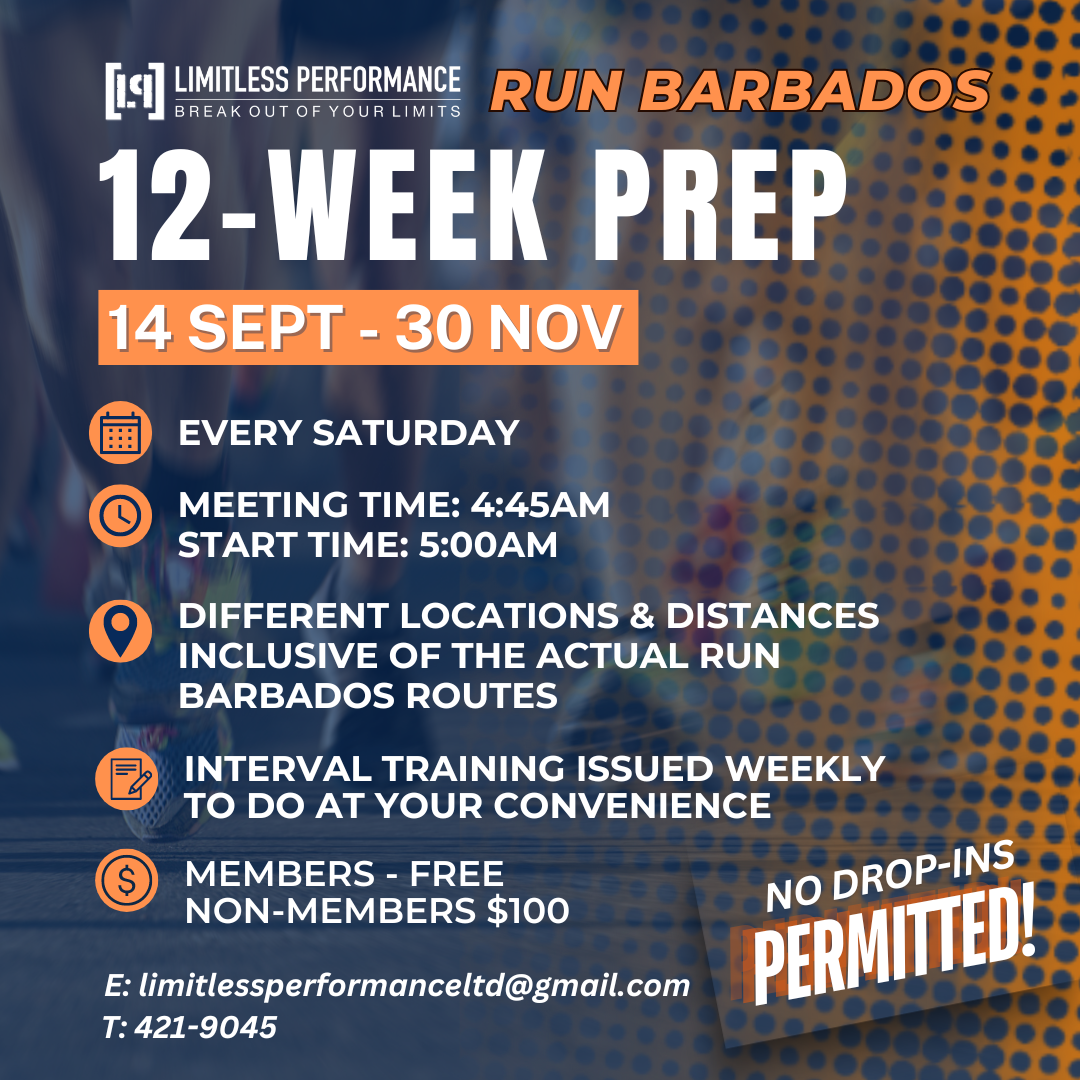 LIMITLESS PERFORMANCE
BREAK OUT OF YOUR LIMITS

RUN BARBADOS

12-WEEK PREP

14 SEPT - 30 NOV

EVERY SATURDAY

MEETING TIME: 4:45AM
START TIME: 5:00AM

DIFFERENT LOCATIONS & DISTANCES INCLUSIVE OF THE ACTUAL RUN BARBADOS ROUTES

INTERVAL TRAINING ISSUED WEEKLY TO DO AT YOUR CONVENIENCE

MEMBERS - FREE
NON-MEMBERS $100

NO DROP-INS PERMITTED!

E: limitlessperformanceltd@gmail.com
T: 421-9045